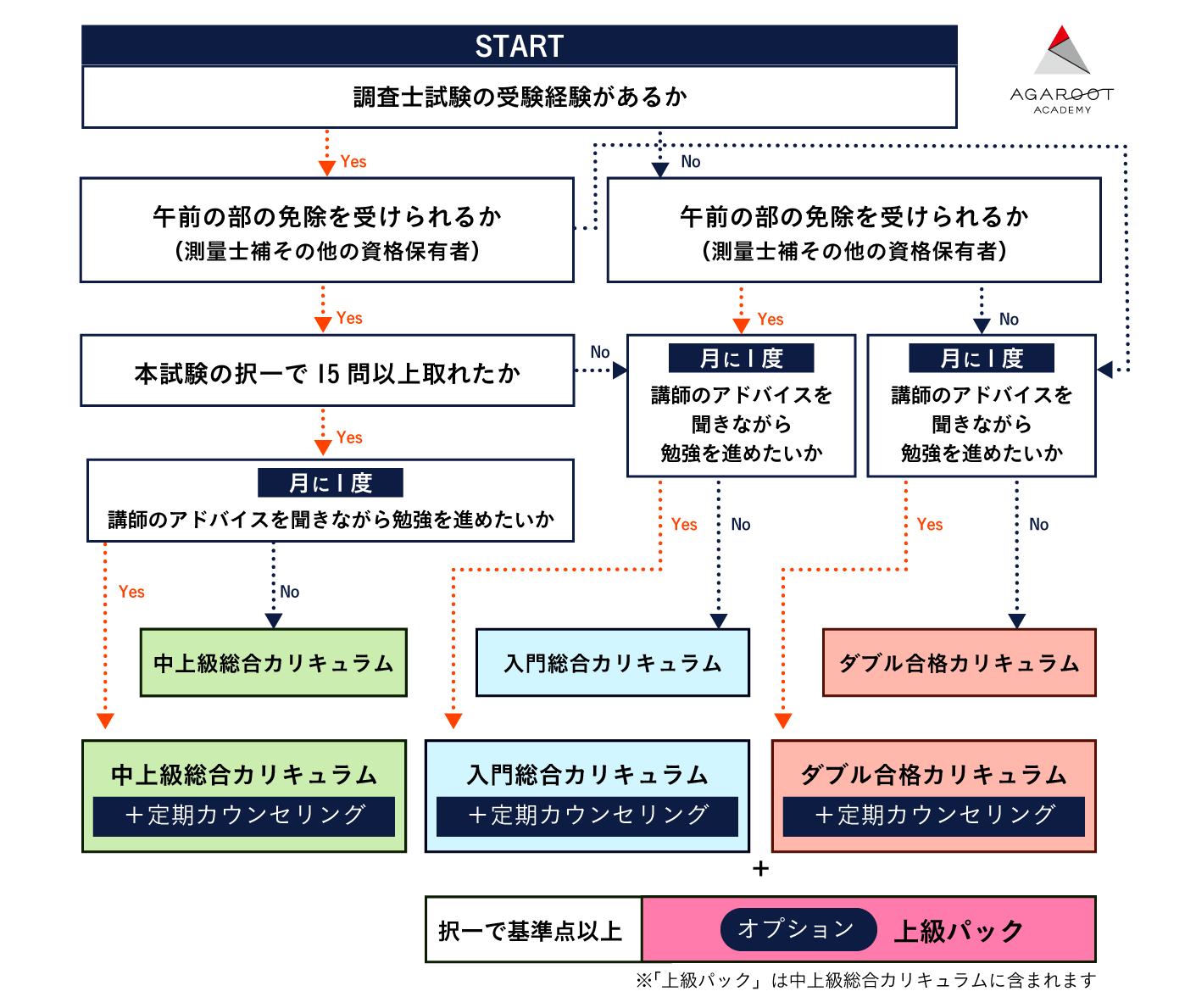 START

調査士試験の受験経験があるか

AGAROOT ACADEMY

Yes

No

午前の部の免除を受けられるか
（測量士補その他の資格保有者）

午前の部の免除を受けられるか
（測量士補その他の資格保有者）

Yes

Yes

No

本試験の択一で 15 問以上取れたか

No

月に1度
講師のアドバイスを聞きながら勉強を進めたいか

月に1度
講師のアドバイスを聞きながら勉強を進めたいか

Yes

月に1度
講師のアドバイスを聞きながら勉強を進めたいか

Yes

No

Yes

No

Yes

No

中上級総合カリキュラム

入門総合カリキュラム

ダブル合格カリキュラム

中上級総合カリキュラム
＋定期カウンセリング

入門総合カリキュラム
＋定期カウンセリング

ダブル合格カリキュラム
＋定期カウンセリング

＋

択一で基準点以上

オプション 上級パック

※「上級パック」は中上級総合カリキュラムに含まれます